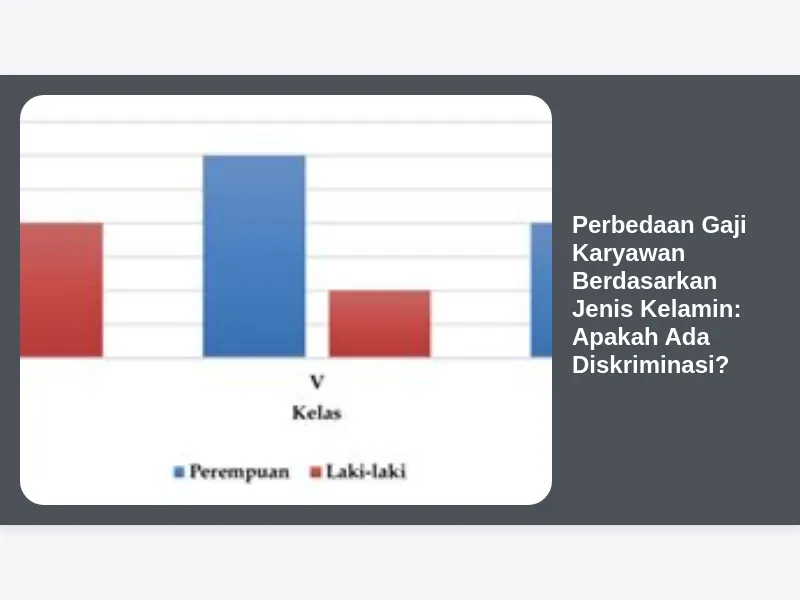 V
Kelas

Perempuan Laki-laki

Perbedaan Gaji Karyawan Berdasarkan Jenis Kelamin: Apakah Ada Diskriminasi?